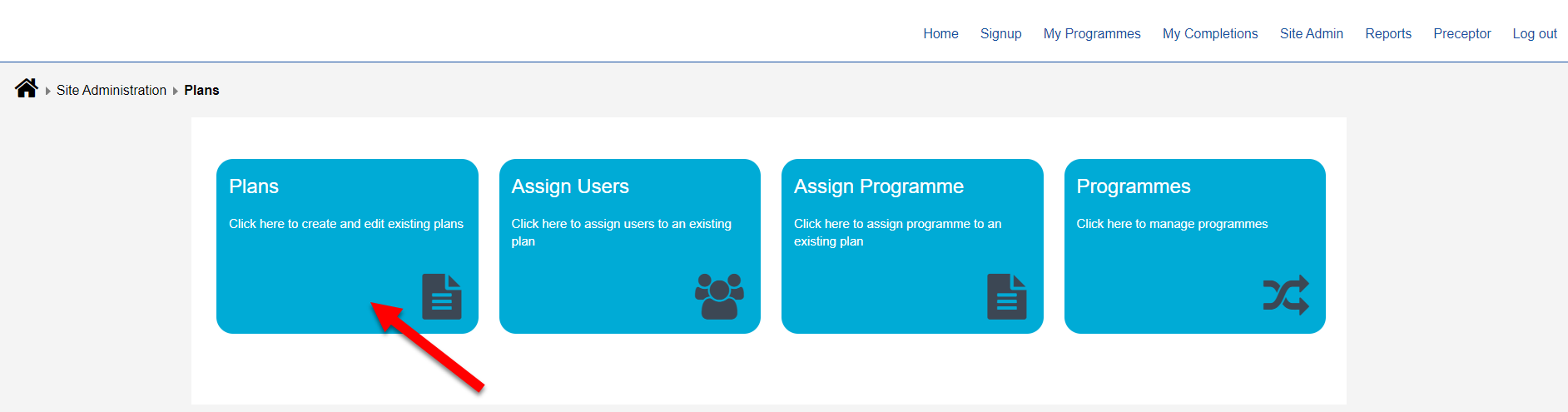 Home Signup My Programmes My Completions Site Admin Reports Preceptor Log out

Site Administration Plans

Plans
Click here to create and edit existing plans

Assign Users
Click here to assign users to an existing plan

Assign Programme
Click here to assign programme to an existing plan

Programmes
Click here to manage programmes